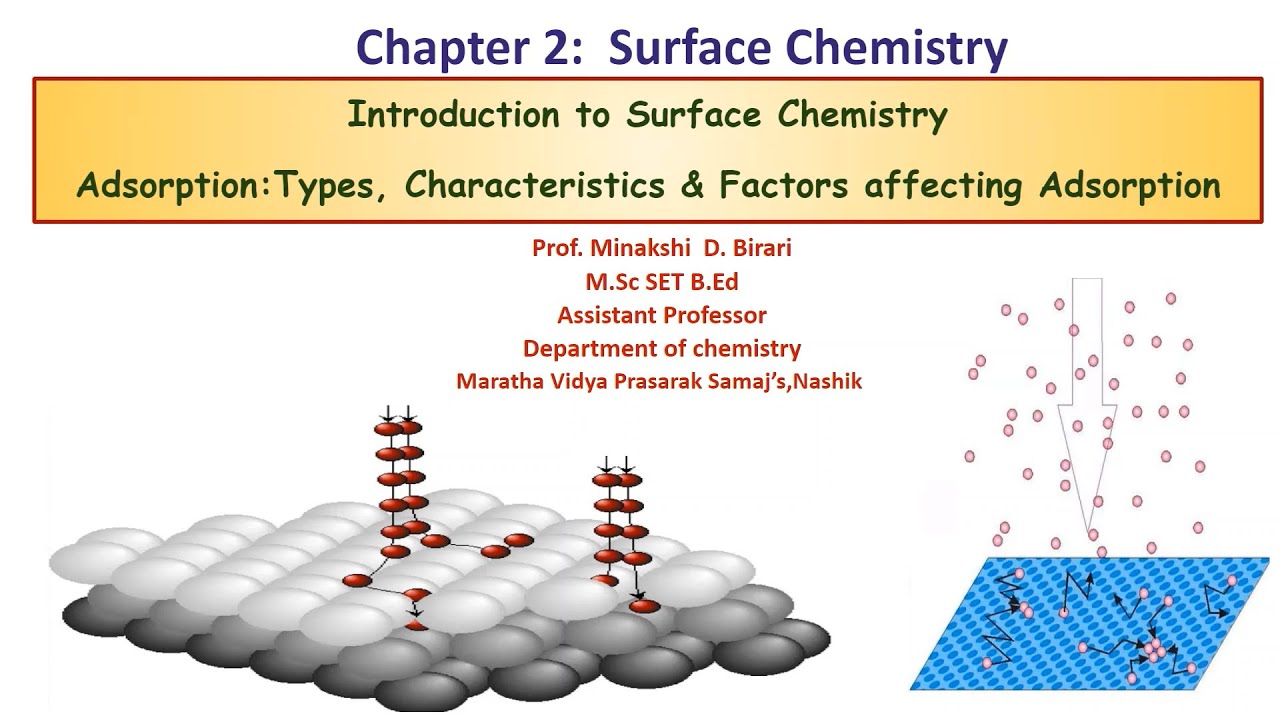 Chapter 2: Surface Chemistry

Introduction to Surface Chemistry

Adsorption:Types, Characteristics & Factors affecting Adsorption

Prof. Minakshi D. Birari
M.Sc SET B.Ed
Assistant Professor
Department of chemistry
Maratha Vidya Prasarak Samaj's,Nashik